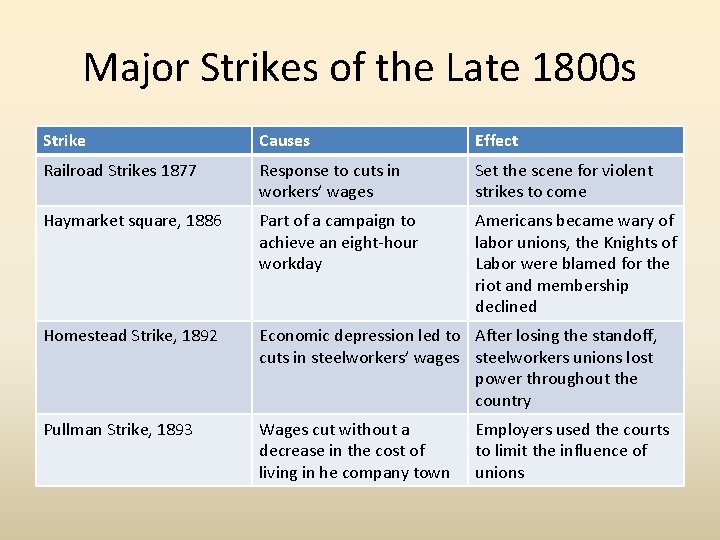 Major Strikes of the Late 1800s

| Strike | Causes | Effect |
|---|---|---|
| Railroad Strikes 1877 | Response to cuts in workers' wages | Set the scene for violent strikes to come |
| Haymarket square, 1886 | Part of a campaign to achieve an eight-hour workday | Americans became wary of labor unions, the Knights of Labor were blamed for the riot and membership declined |
| Homestead Strike, 1892 | Economic depression led to cuts in steelworkers' wages | After losing the standoff, steelworkers unions lost power throughout the country |
| Pullman Strike, 1893 | Wages cut without a decrease in the cost of living in he company town | Employers used the courts to limit the influence of unions |